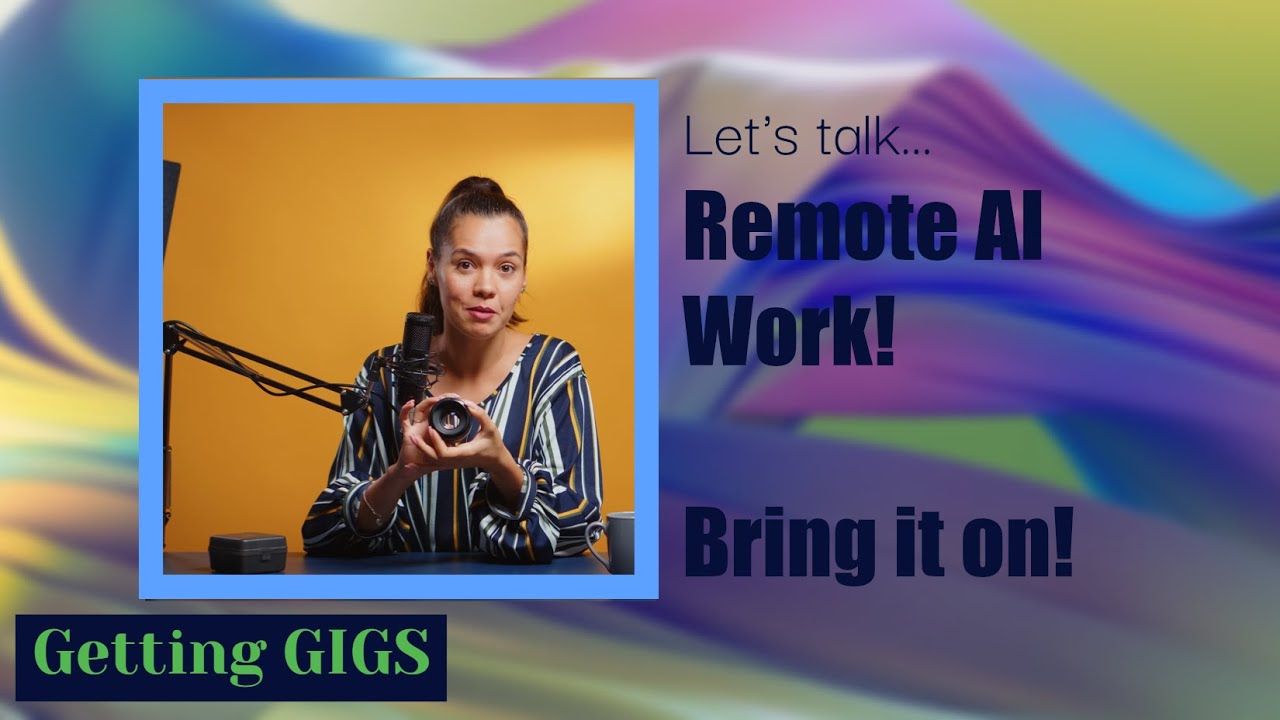 Let's talk...
Remote AI Work!

Bring it on!

Getting GIGS